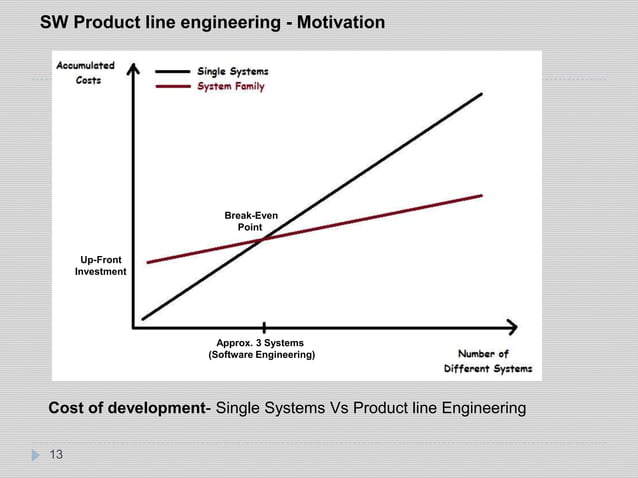 SW Product line engineering - Motivation

Accumulated Costs

Single Systems
System Family

Break-Even Point

Up-Front Investment

Approx. 3 Systems (Software Engineering)

Number of Different Systems

Cost of development- Single Systems Vs Product line Engineering

13